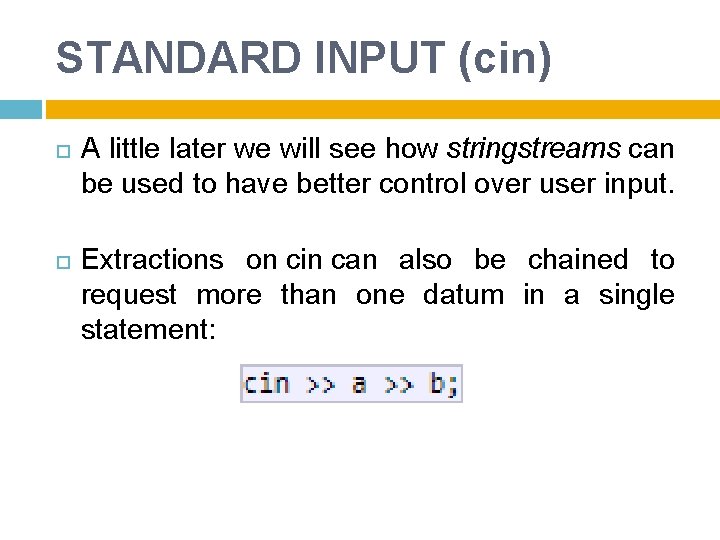 STANDARD INPUT (cin)

A little later we will see how stringstreams can be used to have better control over user input.

Extractions on cin can also be chained to request more than one datum in a single statement:

cin >> a >> b;